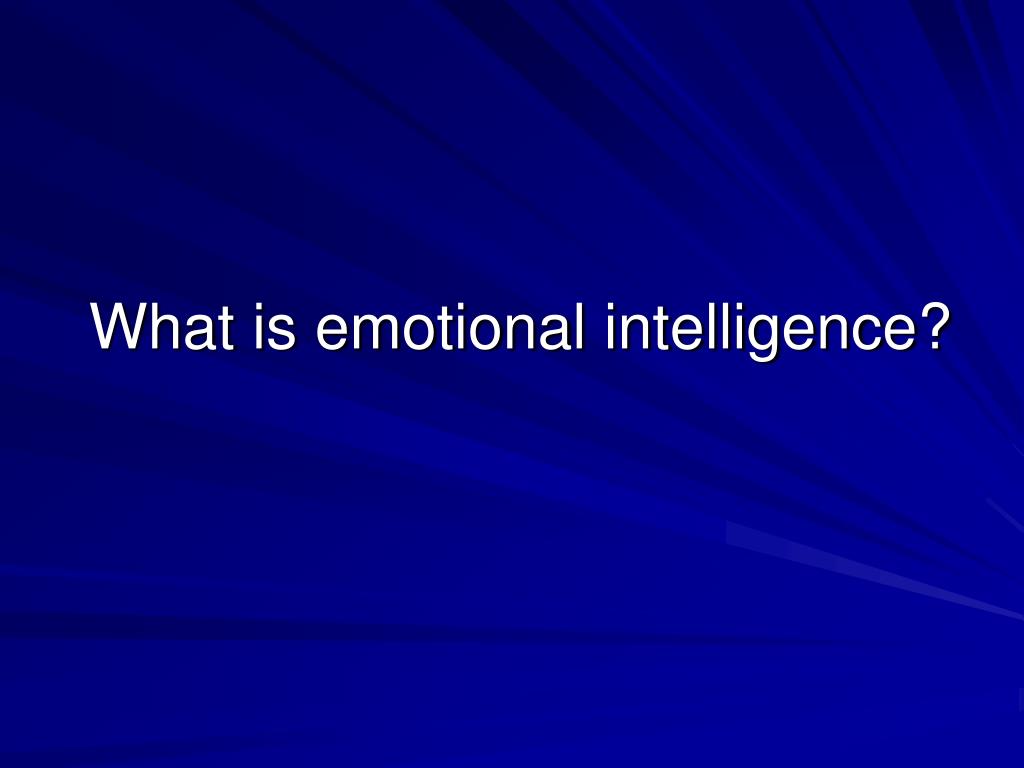 What is emotional intelligence?